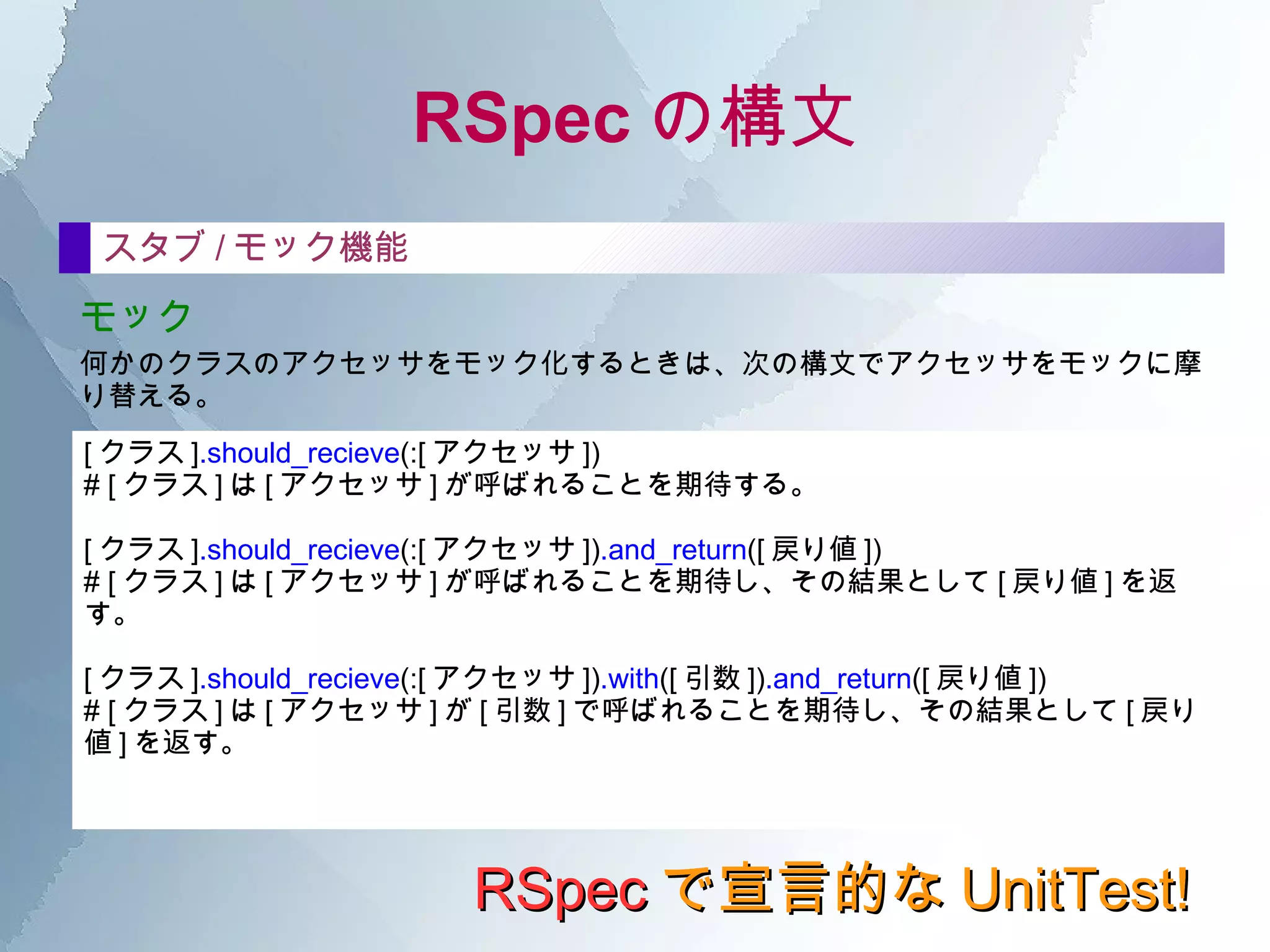 RSpec の構文

スタブ / モック機能

モック

何かのクラスのアクセッサをモック化するときは、次の構文でアクセッサをモックに摩り替える。

[ クラス ].should_recieve(:[ アクセッサ ])
# [ クラス ] は [ アクセッサ ] が呼ばれることを期待する。

[ クラス ].should_recieve(:[ アクセッサ ]).and_return([ 戻り値 ])
# [ クラス ] は [ アクセッサ ] が呼ばれることを期待し、その結果として [ 戻り値 ] を返す。

[ クラス ].should_recieve(:[ アクセッサ ]).with([ 引数 ]).and_return([ 戻り値 ])
# [ クラス ] は [ アクセッサ ] が [ 引数 ] で呼ばれることを期待し、その結果として [ 戻り値 ] を返す。

RSpec で宣言的な UnitTest!